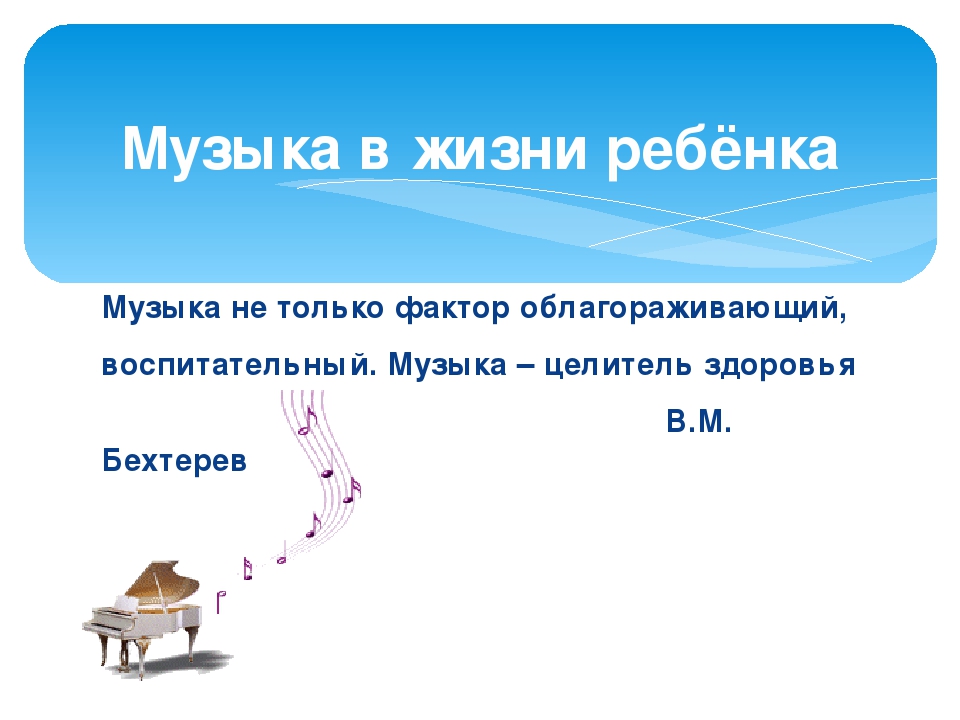 Музыка в жизни ребёнка

Музыка не только фактор облагораживающий, воспитательный. Музыка – целитель здоровья

В.М. Бехтерев